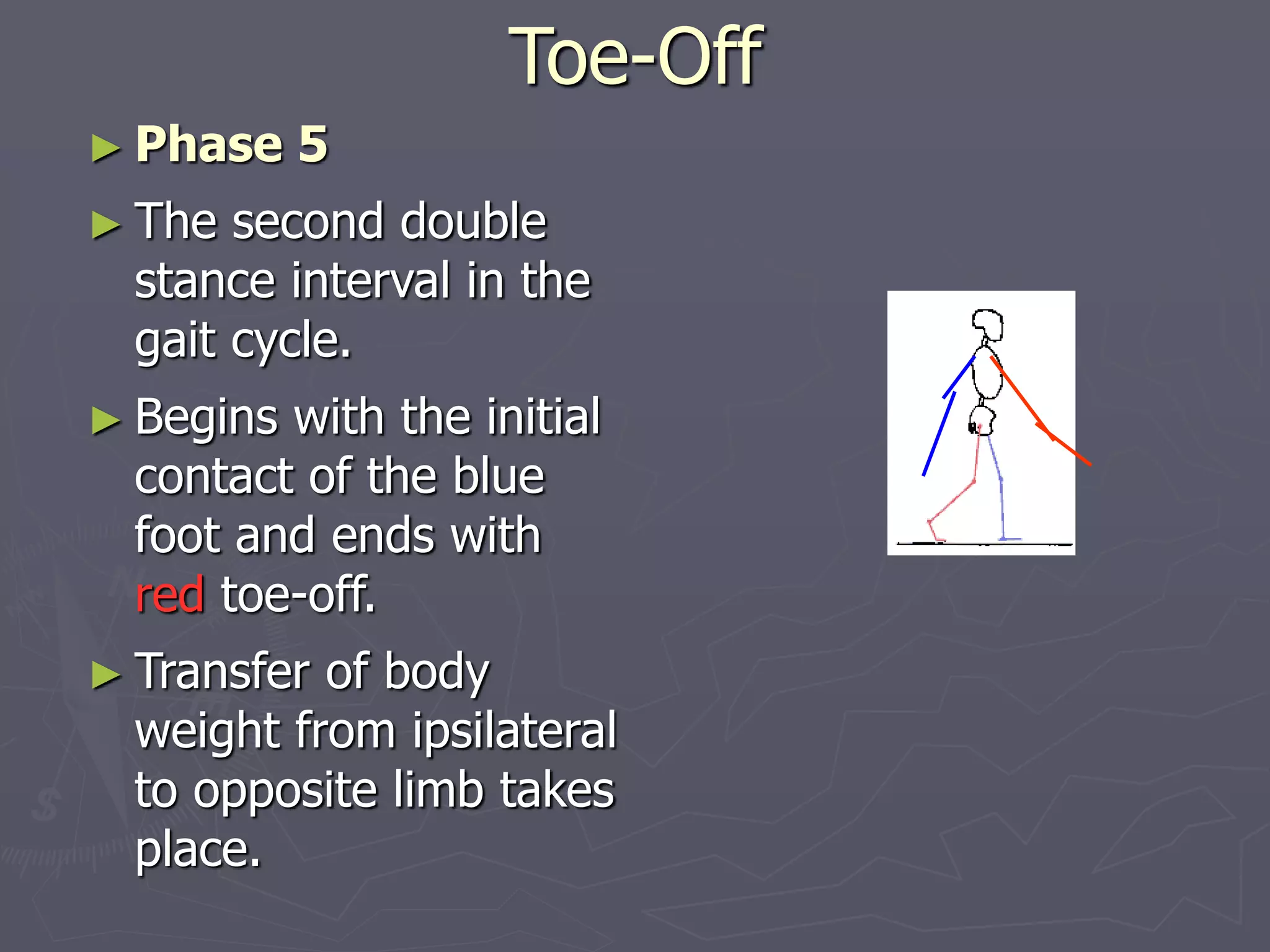 Toe-Off

► Phase 5

► The second double stance interval in the gait cycle.

► Begins with the initial contact of the blue foot and ends with red toe-off.

► Transfer of body weight from ipsilateral to opposite limb takes place.